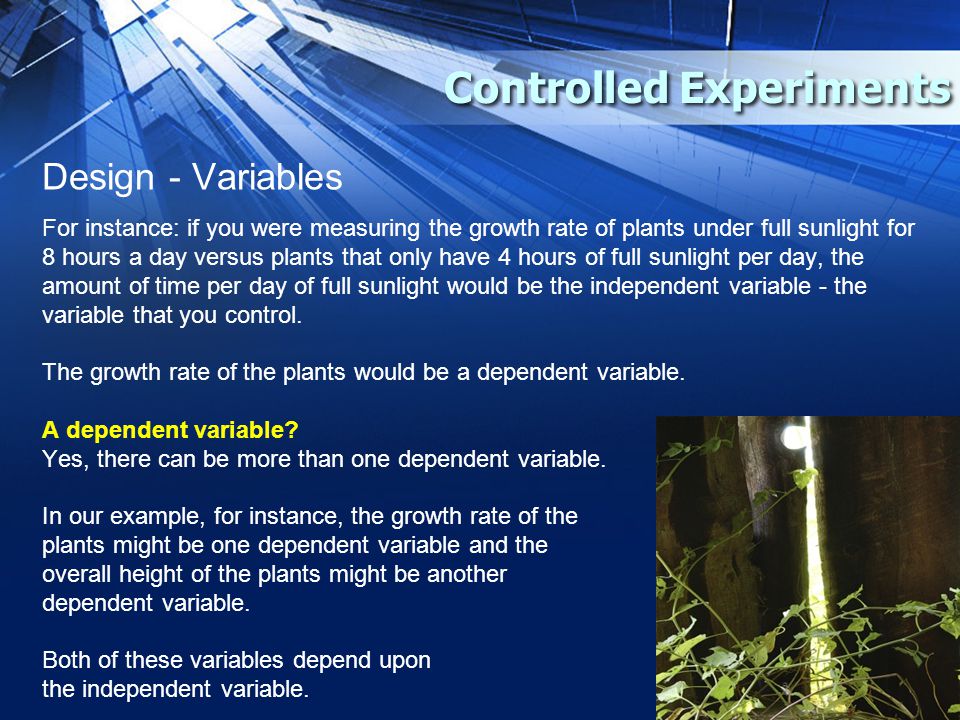 Controlled Experiments

Design - Variables

For instance: if you were measuring the growth rate of plants under full sunlight for 8 hours a day versus plants that only have 4 hours of full sunlight per day, the amount of time per day of full sunlight would be the independent variable - the variable that you control.

The growth rate of the plants would be a dependent variable.

A dependent variable?
Yes, there can be more than one dependent variable.

In our example, for instance, the growth rate of the plants might be one dependent variable and the overall height of the plants might be another dependent variable.

Both of these variables depend upon the independent variable.